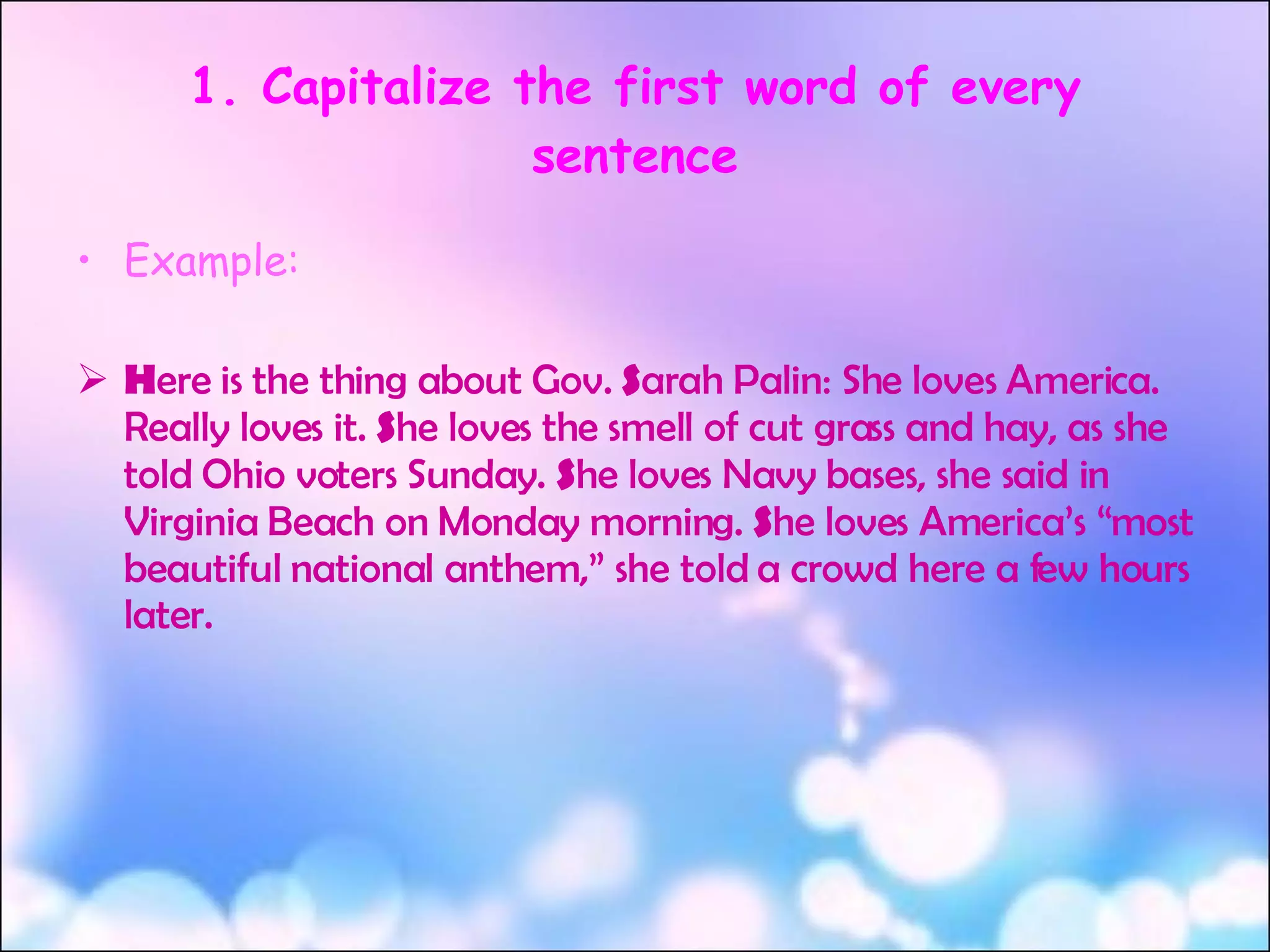 1. Capitalize the first word of every sentence

• Example:

➢ Here is the thing about Gov. Sarah Palin: She loves America. Really loves it. She loves the smell of cut grass and hay, as she told Ohio voters Sunday. She loves Navy bases, she said in Virginia Beach on Monday morning. She loves America's "most beautiful national anthem," she told a crowd here a few hours later.